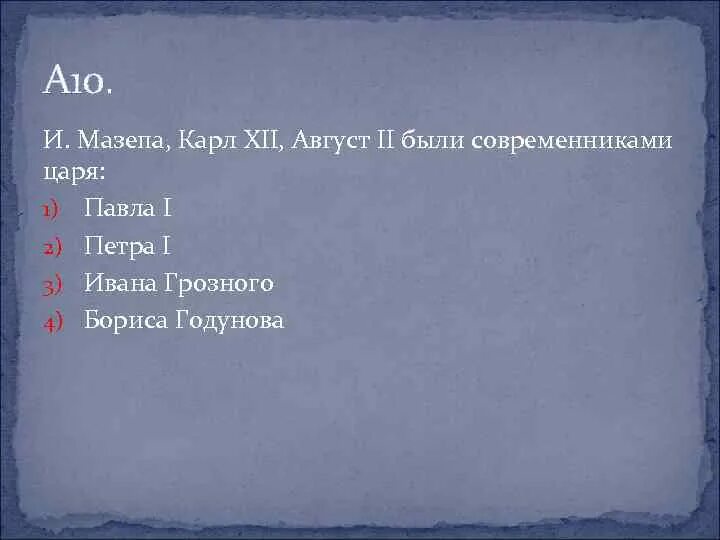 А10.

И. Мазепа, Карл XII, Август II были современниками царя:
1) Павла I
2) Петра I
3) Ивана Грозного
4) Бориса Годунова